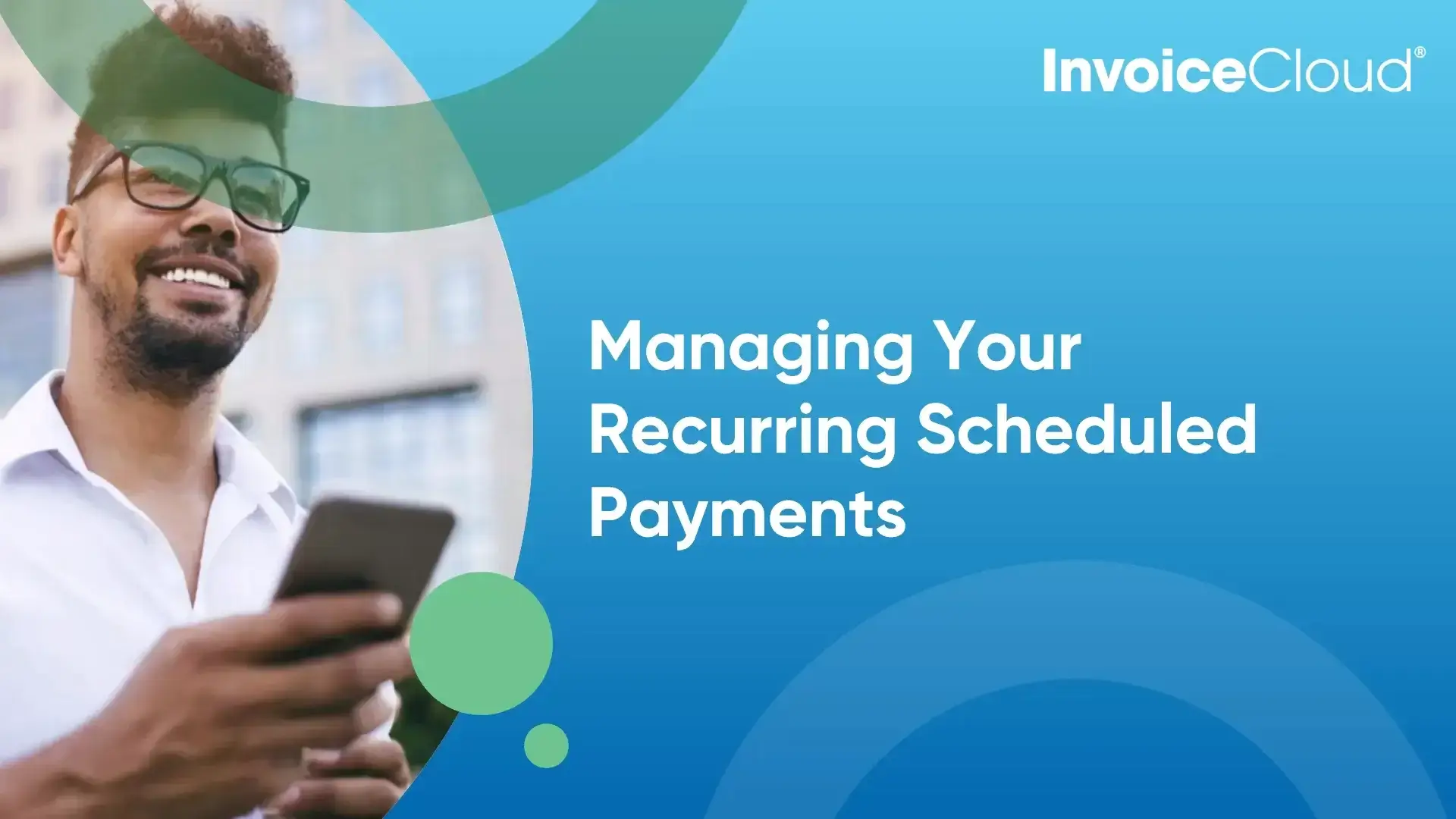 InvoiceCloud®

Managing Your Recurring Scheduled Payments